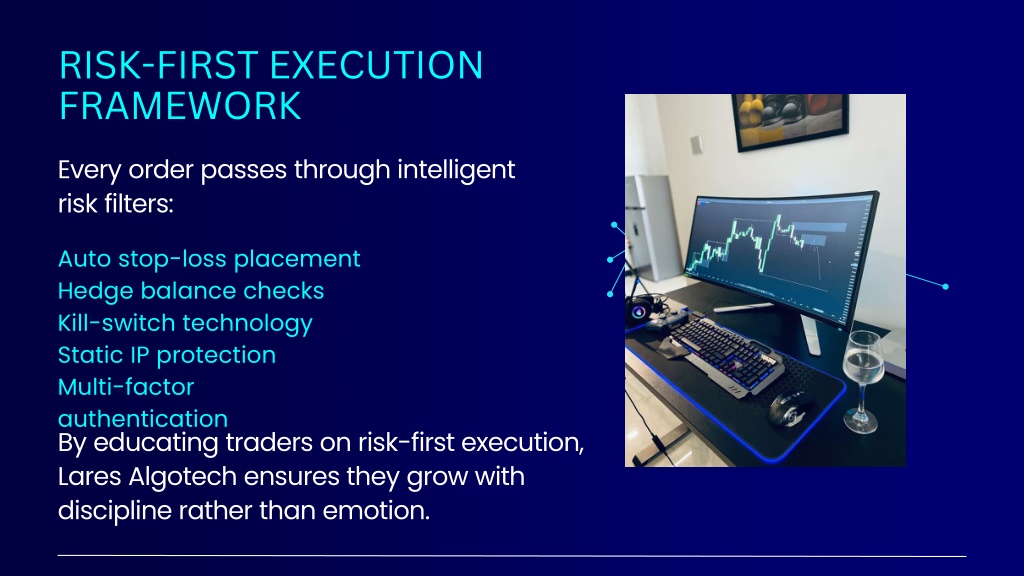 RISK-FIRST EXECUTION FRAMEWORK

Every order passes through intelligent risk filters:

Auto stop-loss placement
Hedge balance checks
Kill-switch technology
Static IP protection
Multi-factor authentication

By educating traders on risk-first execution, Lares Algotech ensures they grow with discipline rather than emotion.